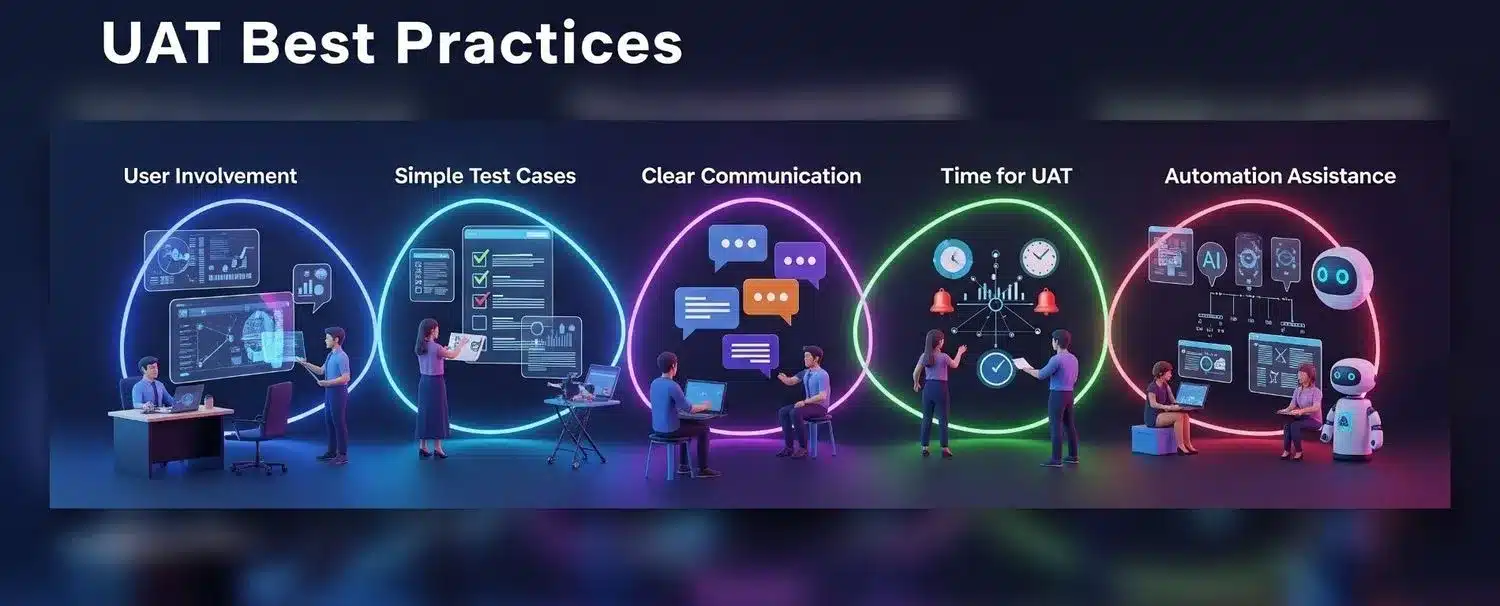 UAT Best Practices

User Involvement

Simple Test Cases

Clear Communication

Time for UAT

Automation Assistance

AI